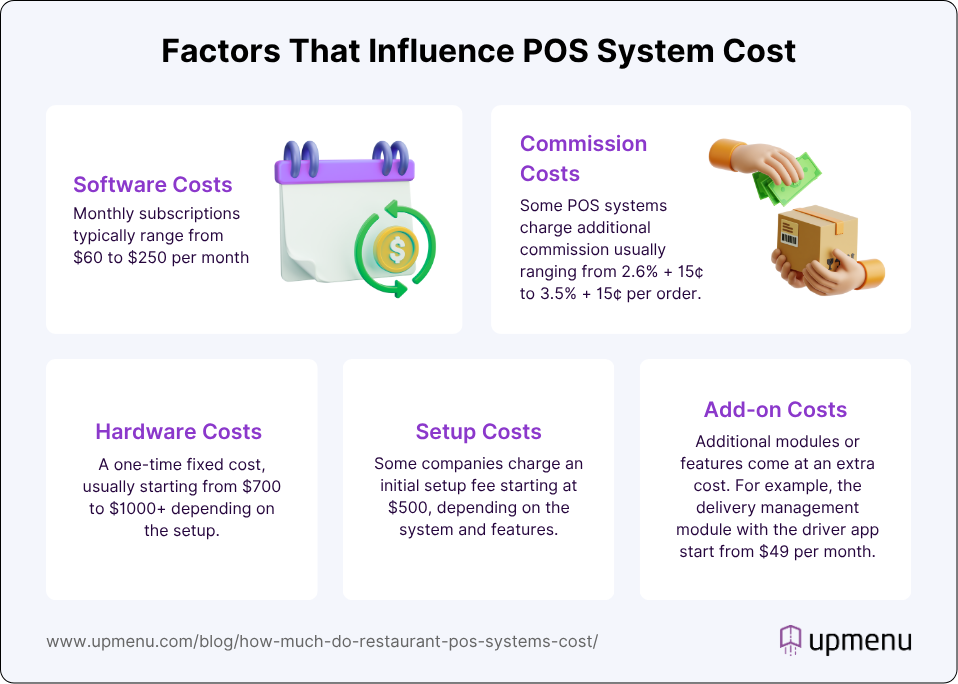 Factors That Influence POS System Cost

Software Costs
Monthly subscriptions typically range from \$60 to \$250 per month

Commission Costs
Some POS systems charge additional commission usually ranging from 2.6% + 15¢ to 3.5% + 15¢ per order.

Hardware Costs
A one-time fixed cost, usually starting from \$700 to \$1000+ depending on the setup.

Setup Costs
Some companies charge an initial setup fee starting at \$500, depending on the system and features.

Add-on Costs
Additional modules or features come at an extra cost. For example, the delivery management module with the driver app start from \$49 per month.

www.upmenu.com/blog/how-much-do-restaurant-pos-systems-cost/

upmenu